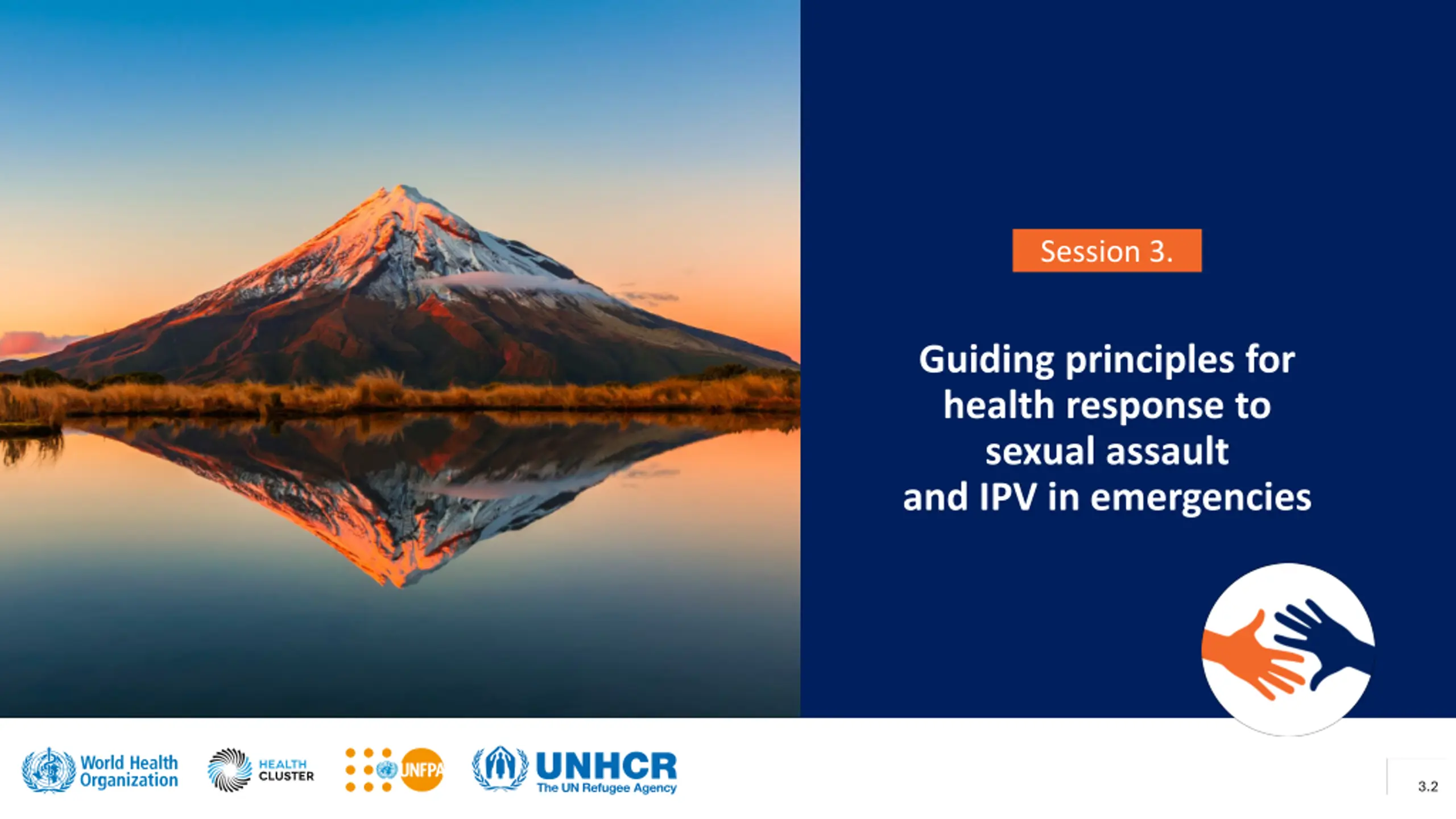 Session 3.

Guiding principles for health response to sexual assault and IPV in emergencies

World Health Organization

HEALTH CLUSTER

UNFPA

UNHCR
The UN Refugee Agency

3.2